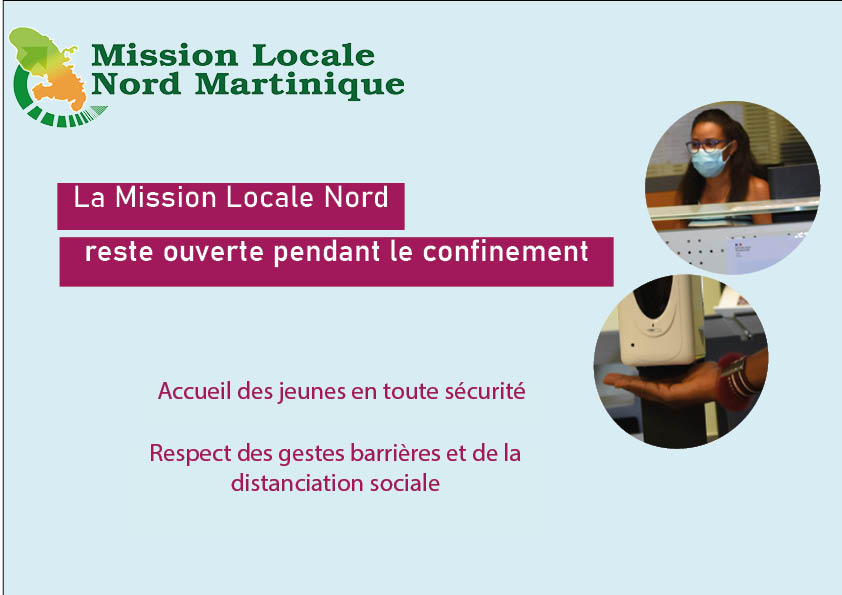 Mission Locale
Nord Martinique

La Mission Locale Nord

reste ouverte pendant le confinement

Accueil des jeunes en toute sécurité

Respect des gestes barrières et de la distanciation sociale